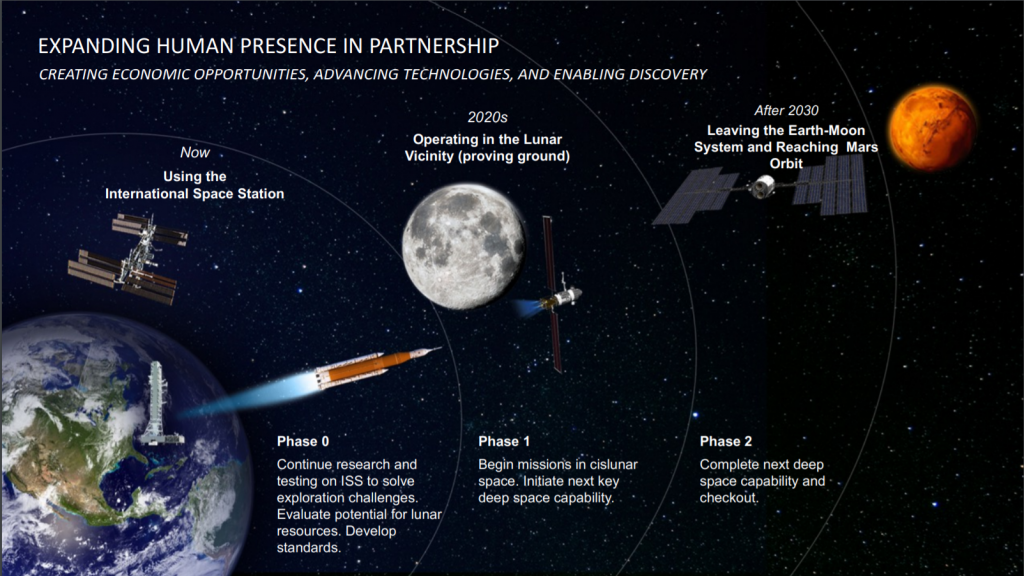 EXPANDING HUMAN PRESENCE IN PARTNERSHIP

CREATING ECONOMIC OPPORTUNITIES, ADVANCING TECHNOLOGIES, AND ENABLING DISCOVERY

Now

Using the International Space Station

2020s

Operating in the Lunar Vicinity (proving ground)

After 2030

Leaving the Earth-Moon System and Reaching Mars Orbit

Phase 0

Continue research and testing on ISS to solve exploration challenges. Evaluate potential for lunar resources. Develop standards.

Phase 1

Begin missions in cislunar space. Initiate next key deep space capability.

Phase 2

Complete next deep space capability and checkout.